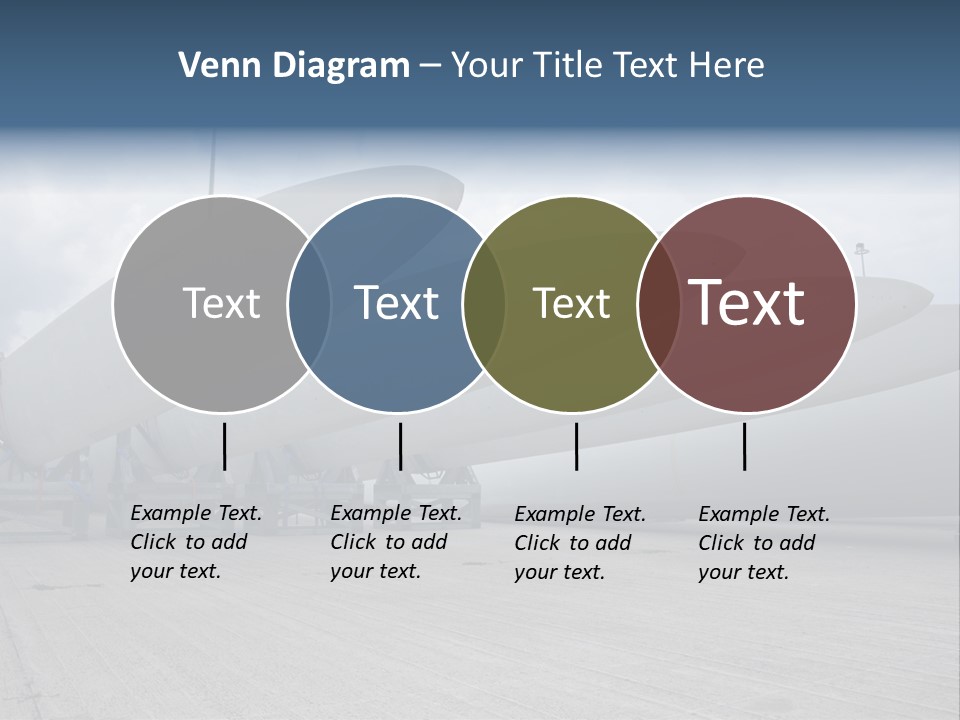 Venn Diagram – Your Title Text Here

Text

Text

Text

Text

Example Text. Click to add your text.

Example Text. Click to add your text.

Example Text. Click to add your text.

Example Text. Click to add your text.